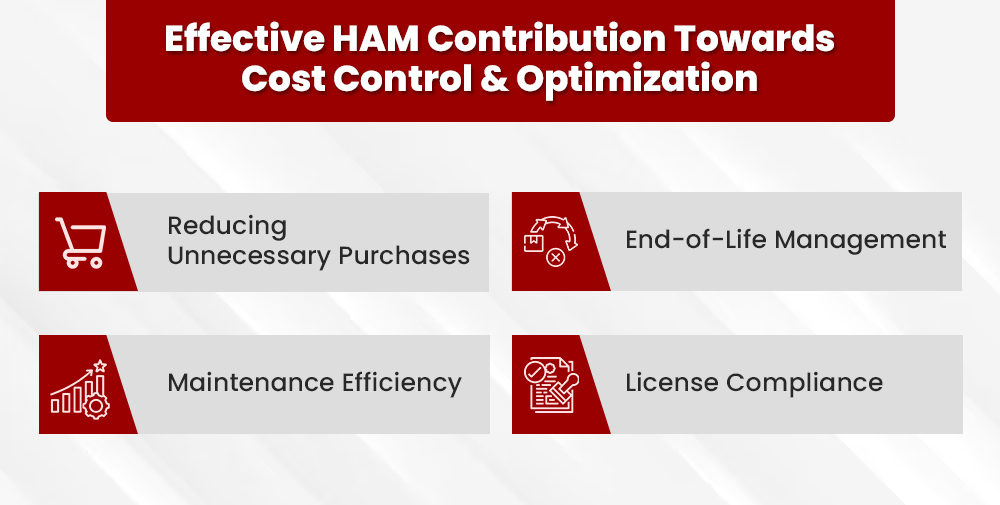 Effective HAM Contribution Towards Cost Control & Optimization

Reducing Unnecessary Purchases

End-of-Life Management

Maintenance Efficiency

License Compliance